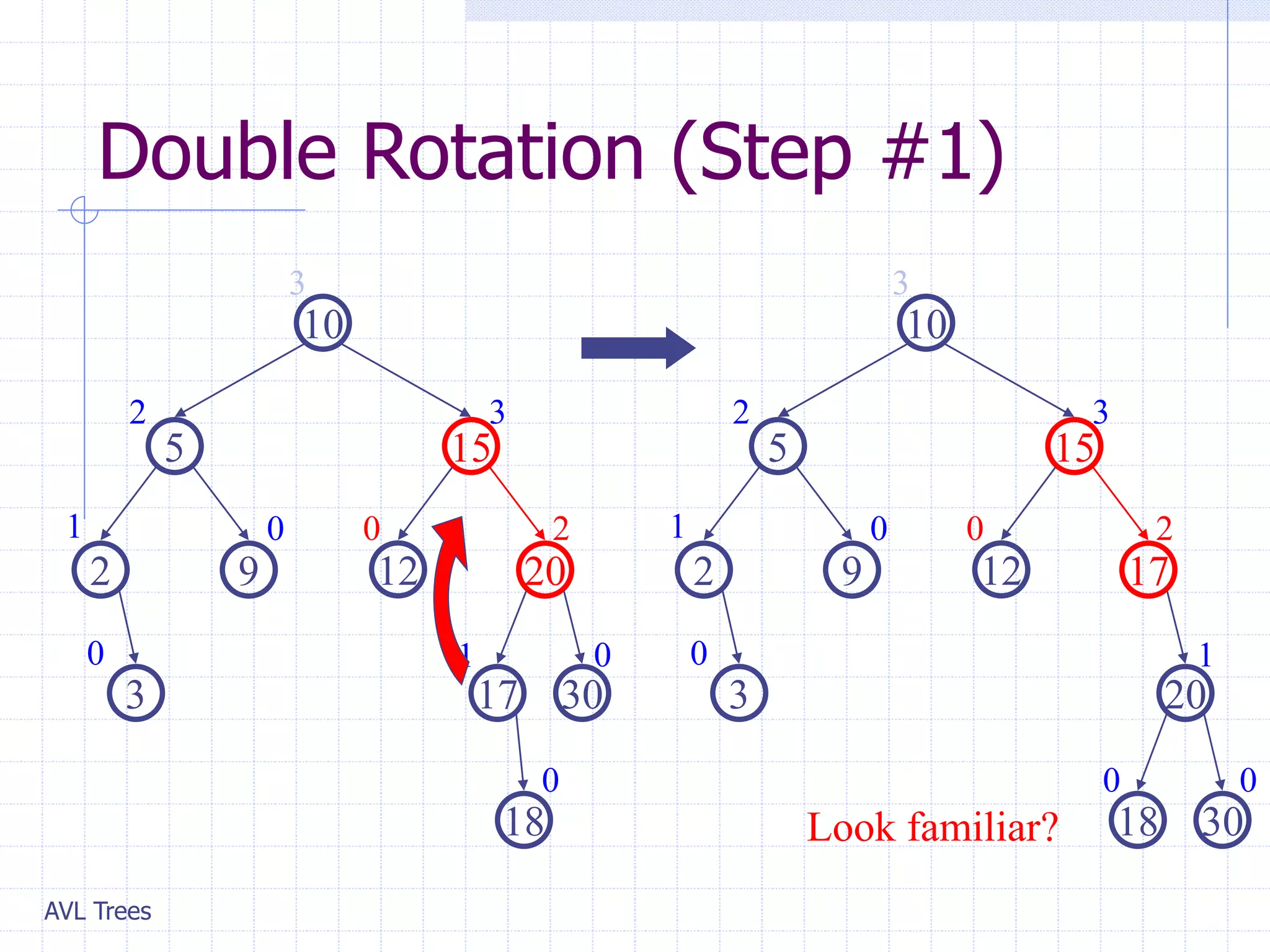 Double Rotation (Step #1)

3
10
2
5
3
15
1
2
0
9
0
12
2
20
0
3
1
17
0
30
0
18

3
10
2
5
3
15
1
2
0
9
0
12
2
17
0
3
1
20
0
18
0
30

Look familiar?

AVL Trees